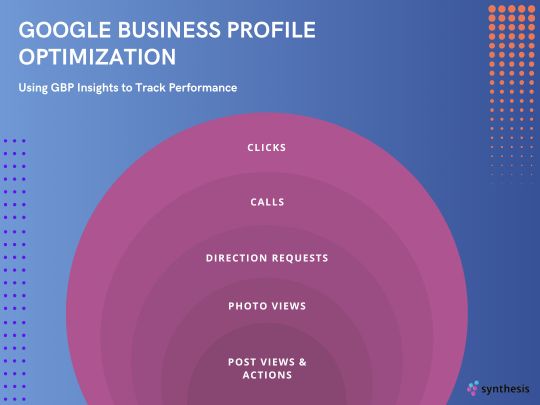 GOOGLE BUSINESS PROFILE OPTIMIZATION

Using GBP Insights to Track Performance

CLICKS

CALLS

DIRECTION REQUESTS

PHOTO VIEWS

POST VIEWS & ACTIONS

synthesis